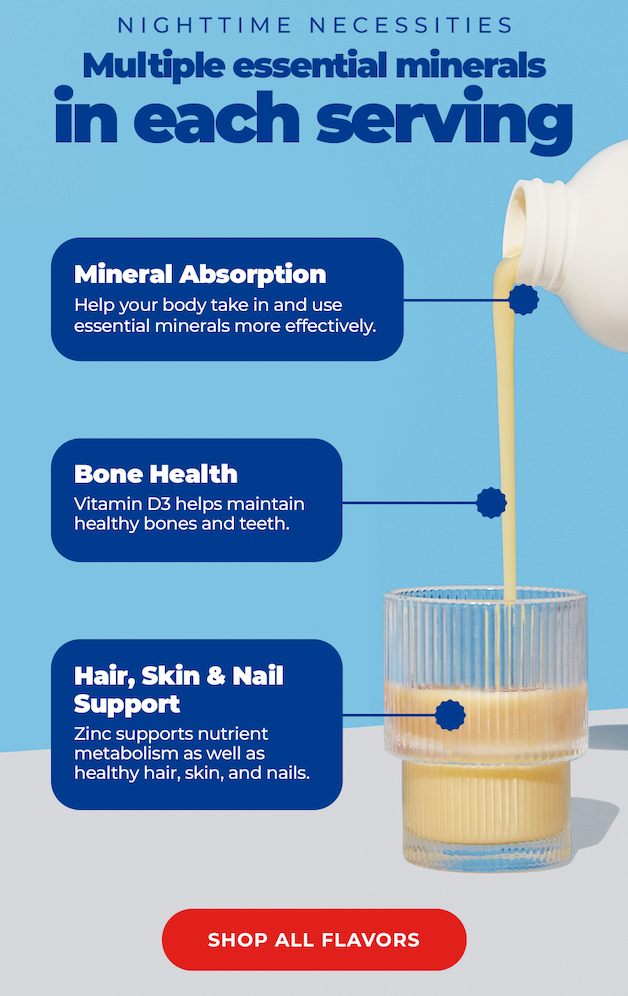 NIGHTTIME NECESSITIES

Multiple essential minerals in each serving

Mineral Absorption

Help your body take in and use essential minerals more effectively.

Bone Health

Vitamin D3 helps maintain healthy bones and teeth.

Hair, Skin & Nail Support

Zinc supports nutrient metabolism as well as healthy hair, skin, and nails.

SHOP ALL FLAVORS